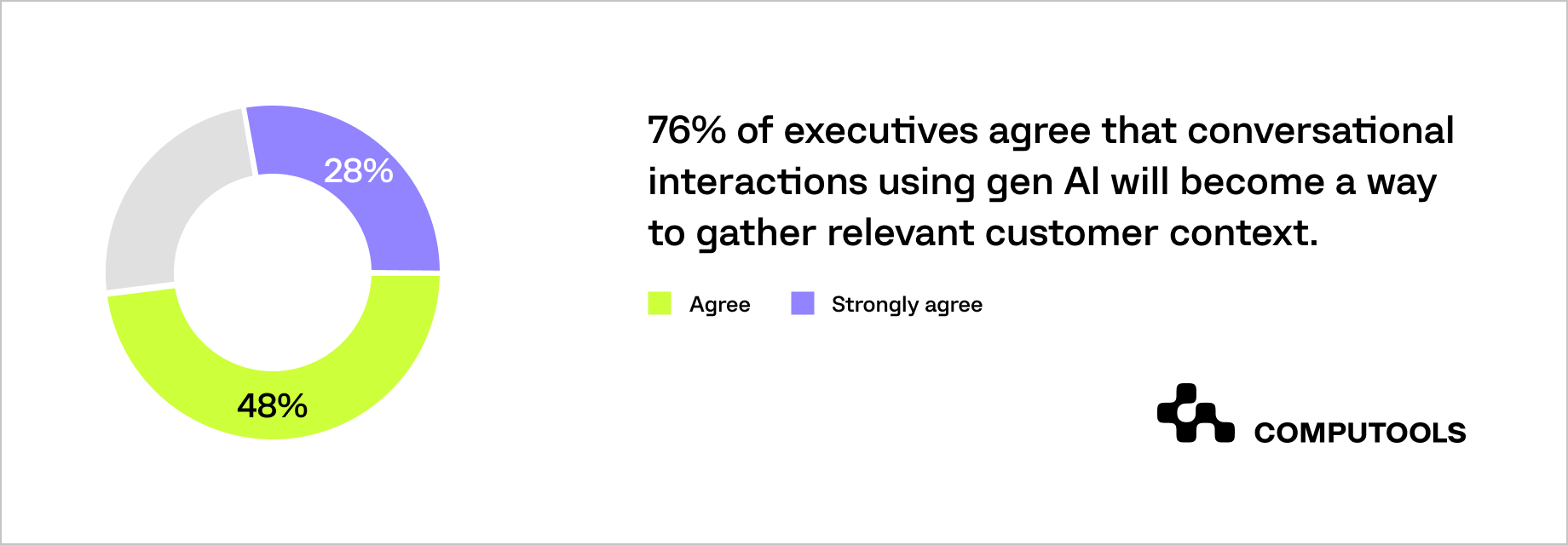 28%

48%

76% of executives agree that conversational interactions using gen AI will become a way to gather relevant customer context.

Agree Strongly agree

COMPUTOOLS